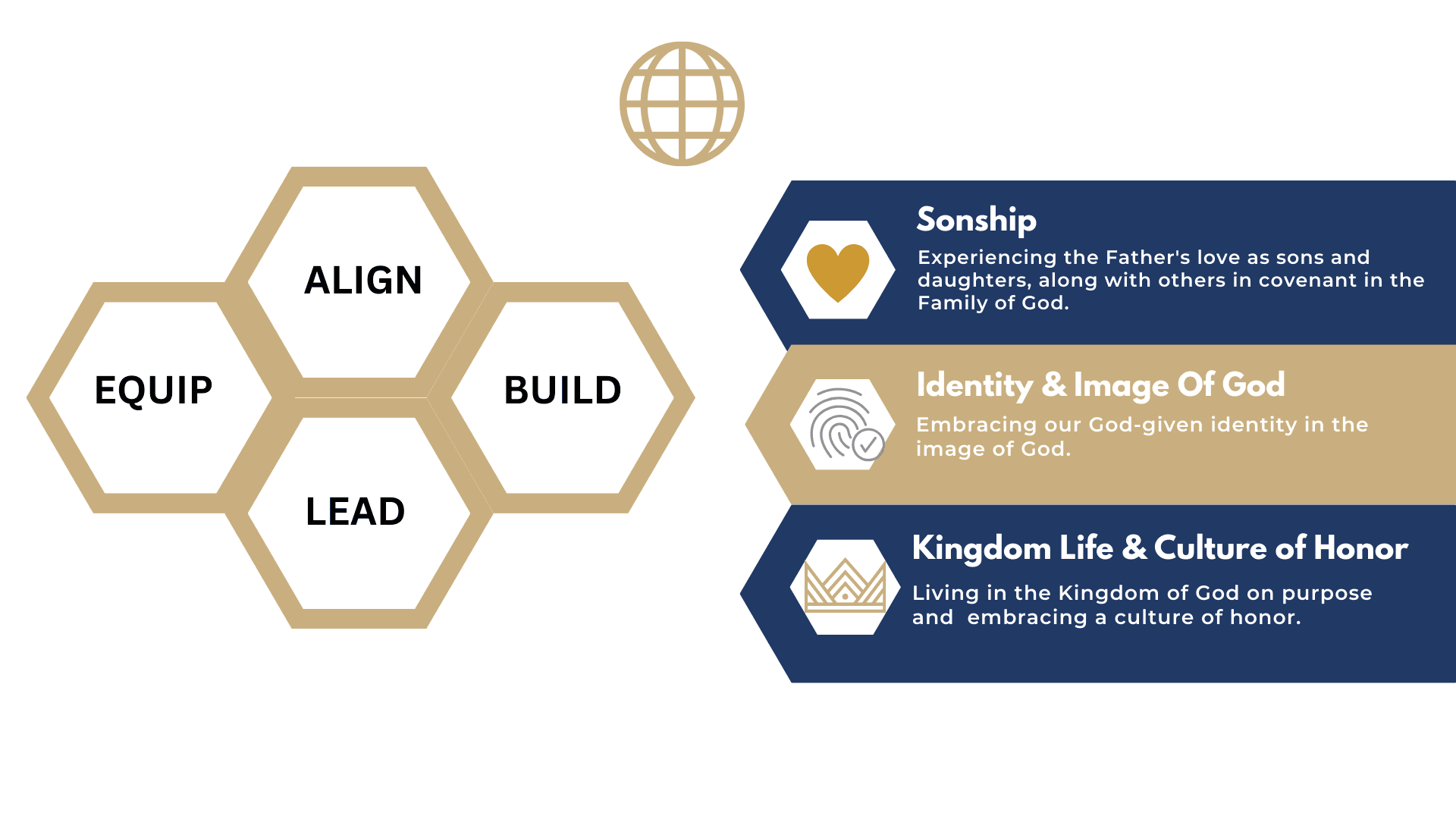 ALIGN

EQUIP

BUILD

LEAD

Sonship

Experiencing the Father's love as sons and daughters, along with others in covenant in the Family of God.

Identity & Image Of God

Embracing our God-given identity in the image of God.

Kingdom Life & Culture of Honor

Living in the Kingdom of God on purpose and embracing a culture of honor.